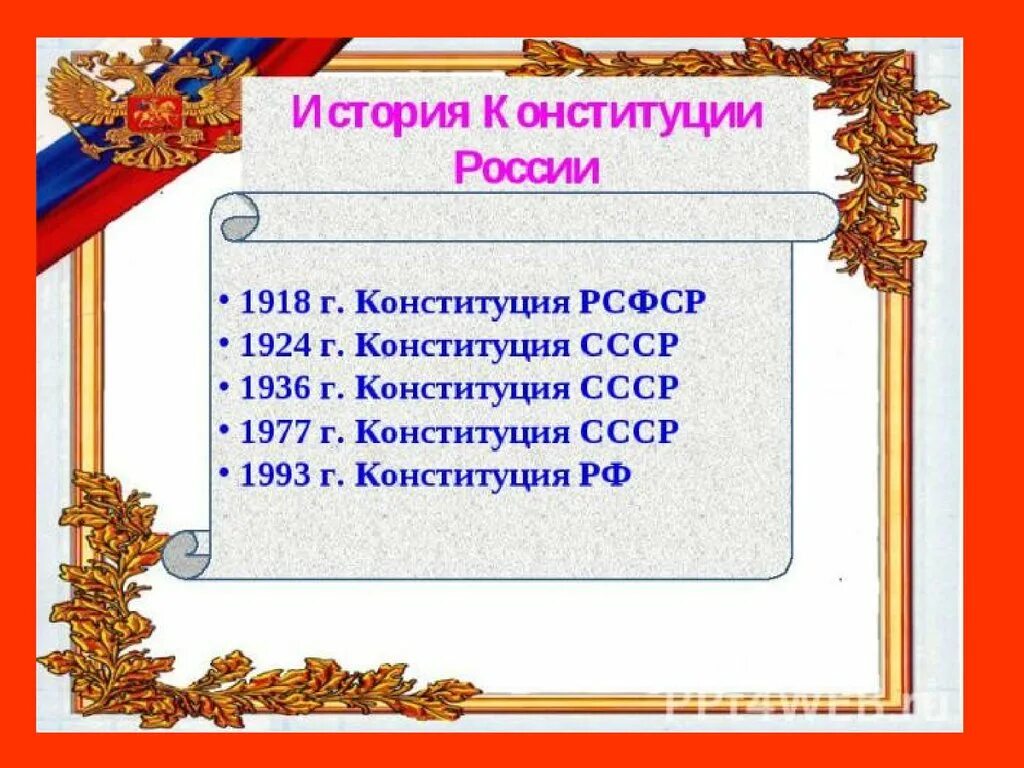 История Конституции России

• 1918 г. Конституция РСФСР
• 1924 г. Конституция СССР
• 1936 г. Конституция СССР
• 1977 г. Конституция СССР
• 1993 г. Конституция РФ

PPT4WEB.ru